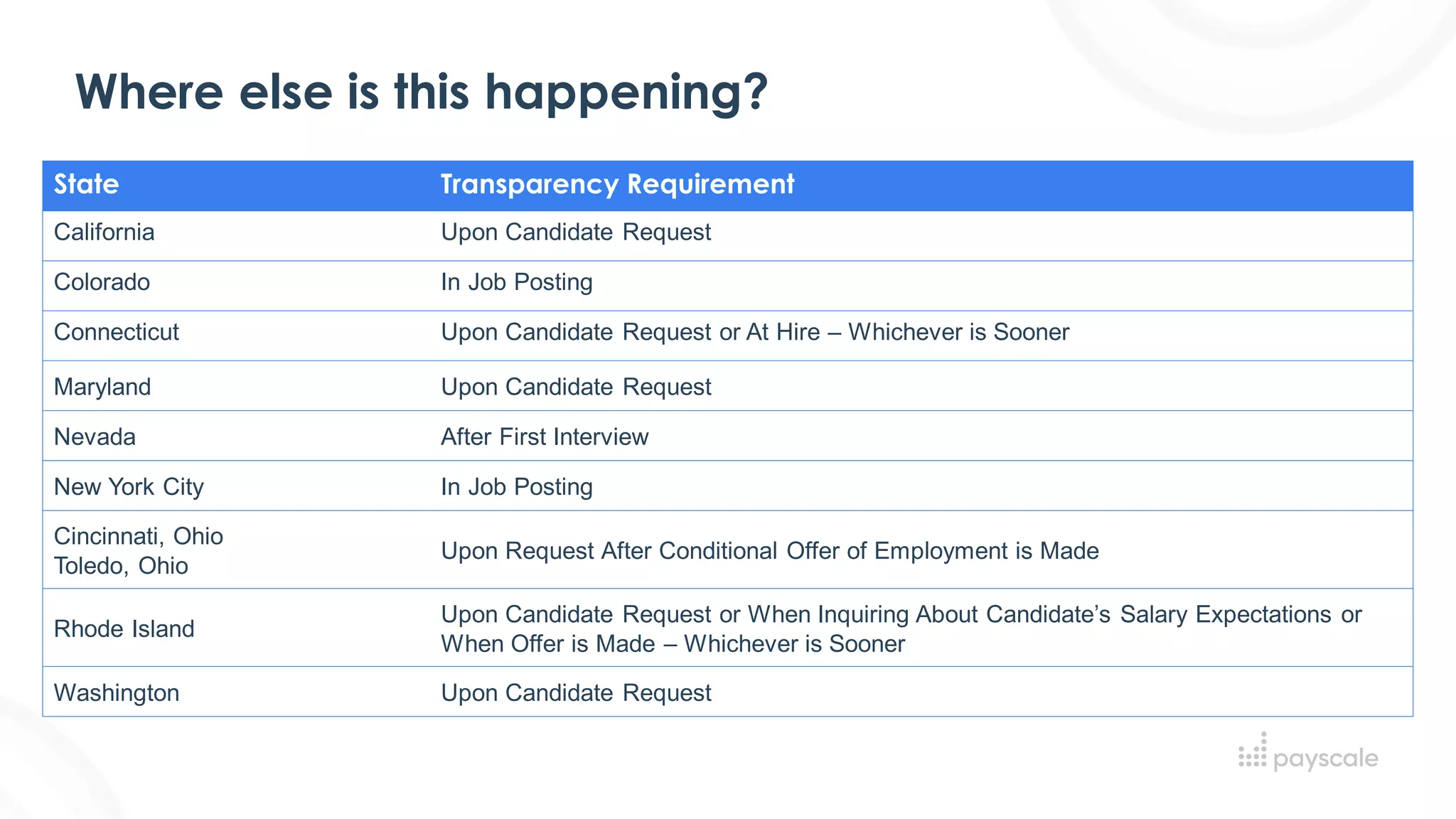 Where else is this happening?

| State | Transparency Requirement |
|---|---|
| California | Upon Candidate Request |
| Colorado | In Job Posting |
| Connecticut | Upon Candidate Request or At Hire – Whichever is Sooner |
| Maryland | Upon Candidate Request |
| Nevada | After First Interview |
| New York City | In Job Posting |
| Cincinnati, Ohio Toledo, Ohio | Upon Request After Conditional Offer of Employment is Made |
| Rhode Island | Upon Candidate Request or When Inquiring About Candidate's Salary Expectations or When Offer is Made – Whichever is Sooner |
| Washington | Upon Candidate Request |

payscale